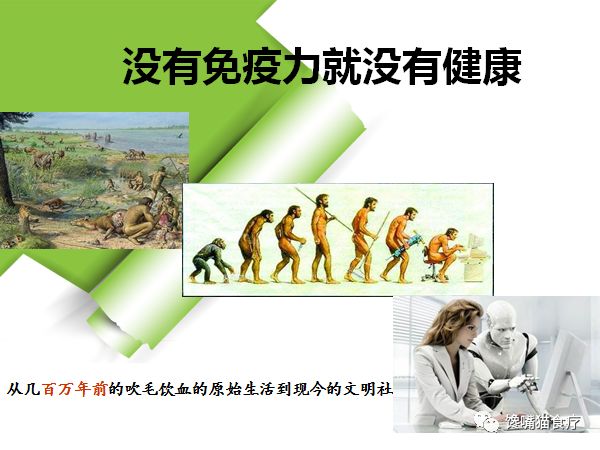 没有免疫力就没有健康

从几百万年前的吹毛饮血的原始生活到现今的文明社

馋嘴猫食疗